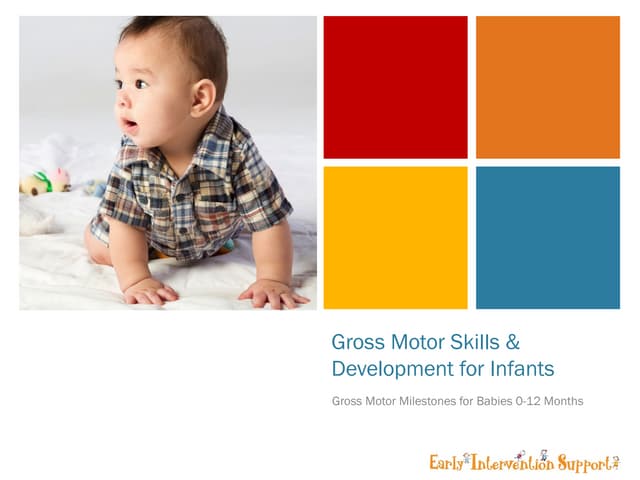 Gross Motor Skills & Development for Infants

Gross Motor Milestones for Babies 0-12 Months

Early Intervention Support